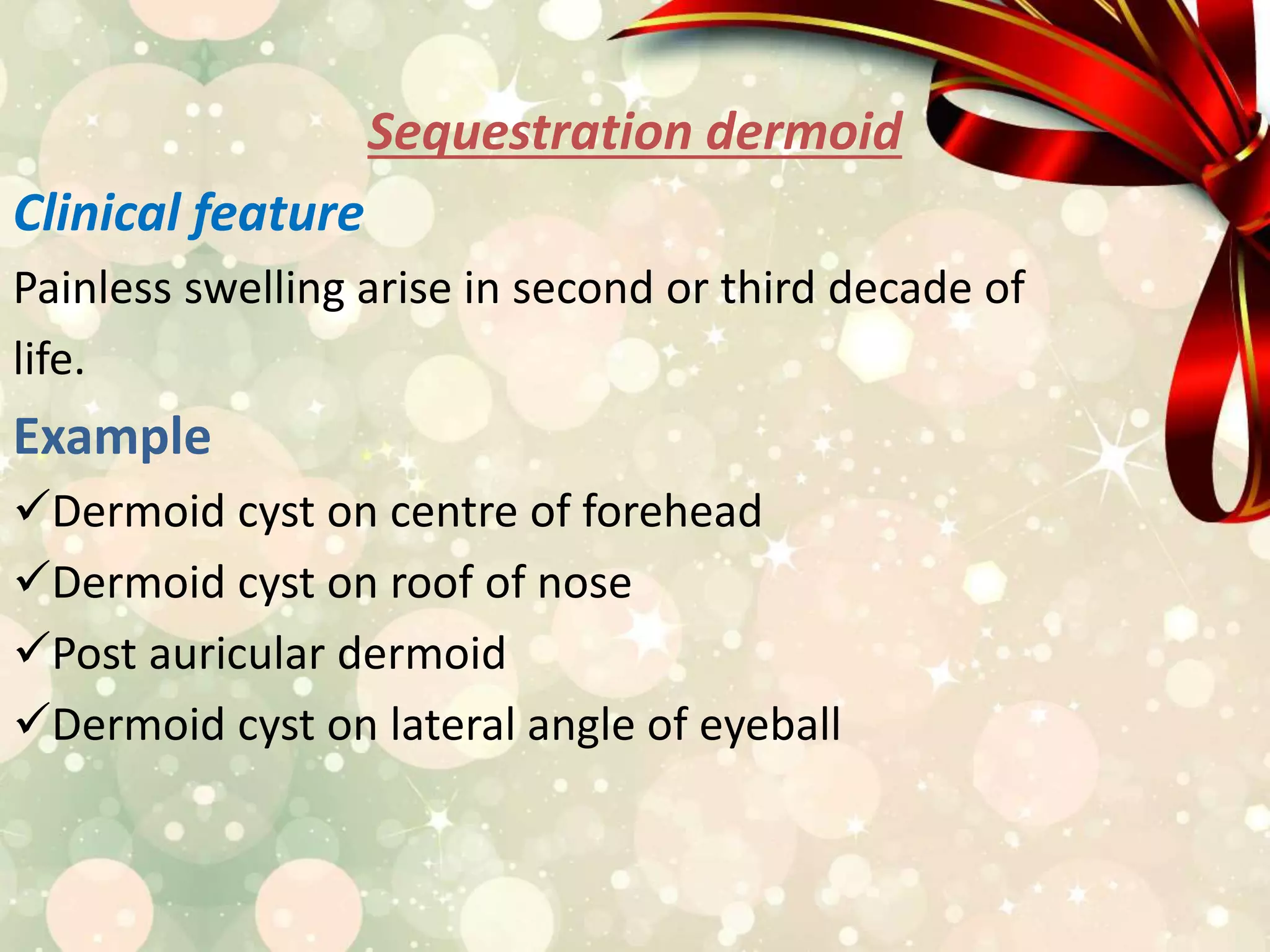 Sequestration dermoid

Clinical feature

Painless swelling arise in second or third decade of life.

Example

✓Dermoid cyst on centre of forehead

✓Dermoid cyst on roof of nose

✓Post auricular dermoid

✓Dermoid cyst on lateral angle of eyeball